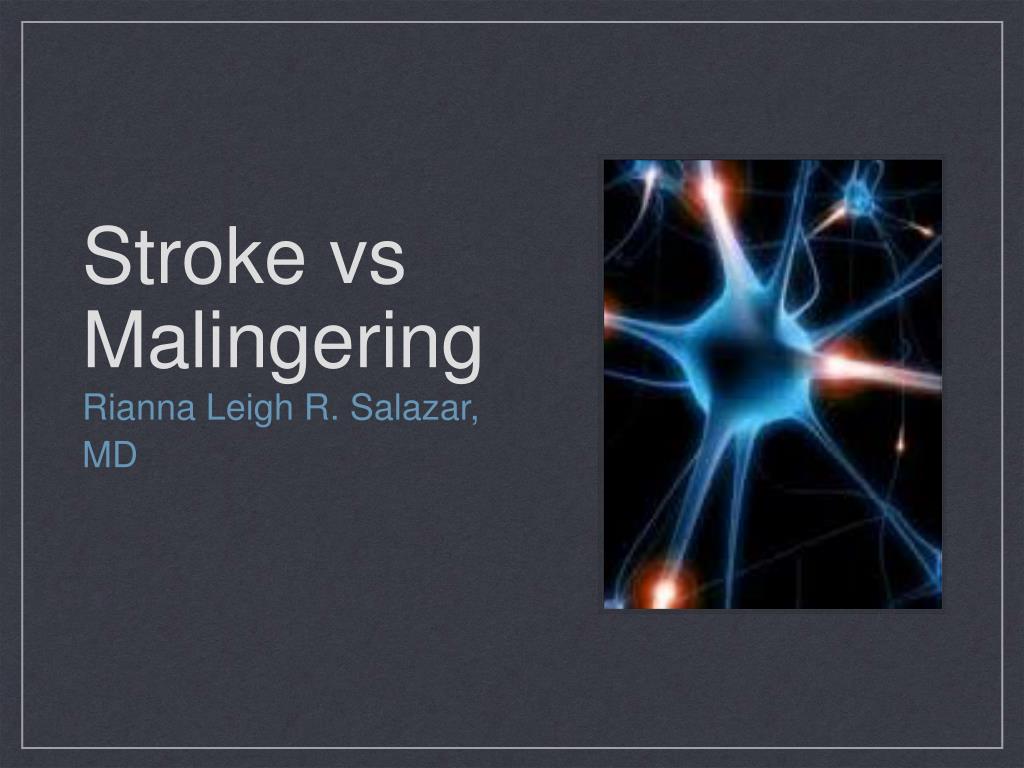 Stroke vs Malingering

Rianna Leigh R. Salazar, MD